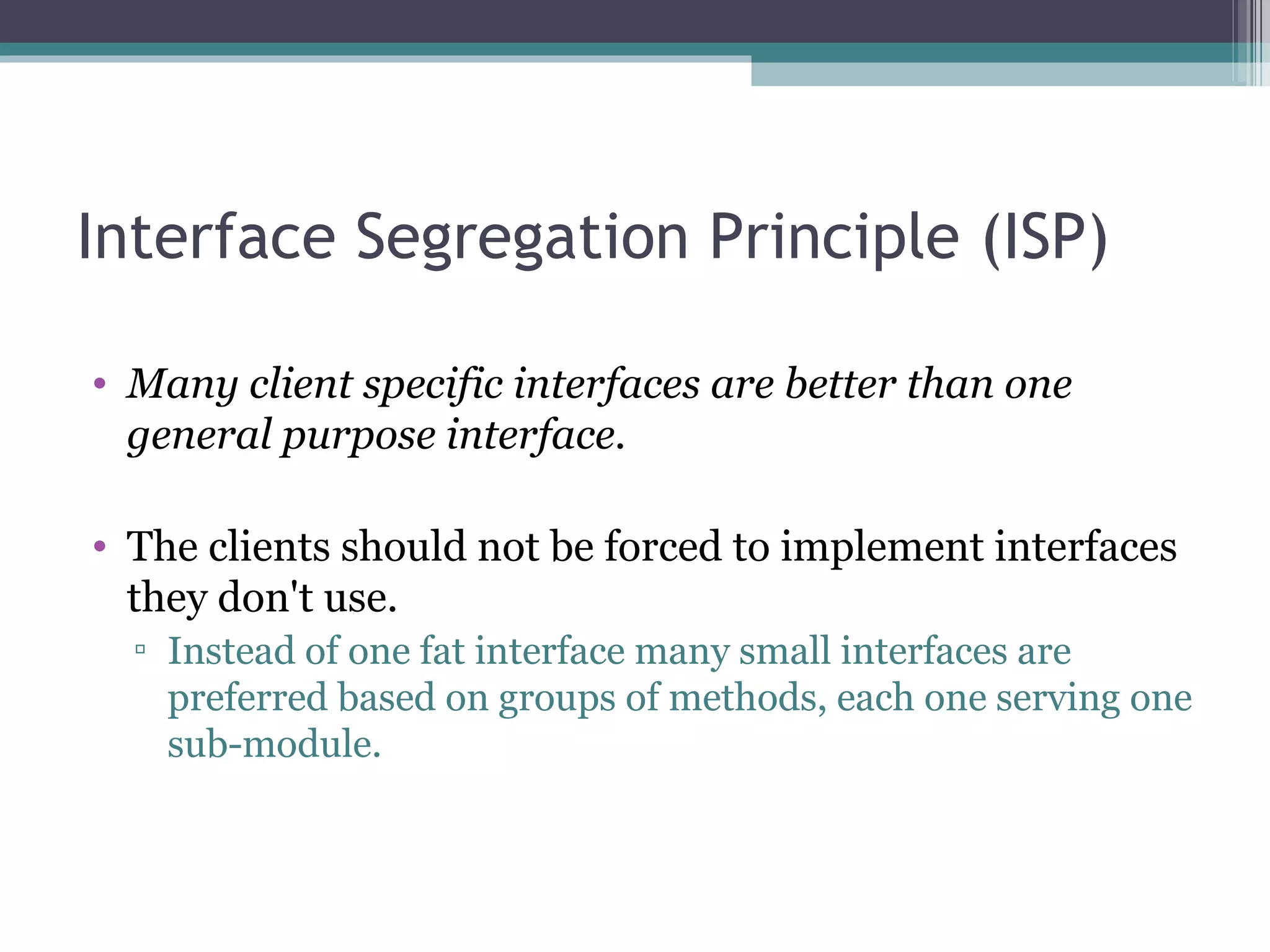 Interface Segregation Principle (ISP)

• Many client specific interfaces are better than one general purpose interface.

• The clients should not be forced to implement interfaces they don't use.

▫ Instead of one fat interface many small interfaces are preferred based on groups of methods, each one serving one sub-module.